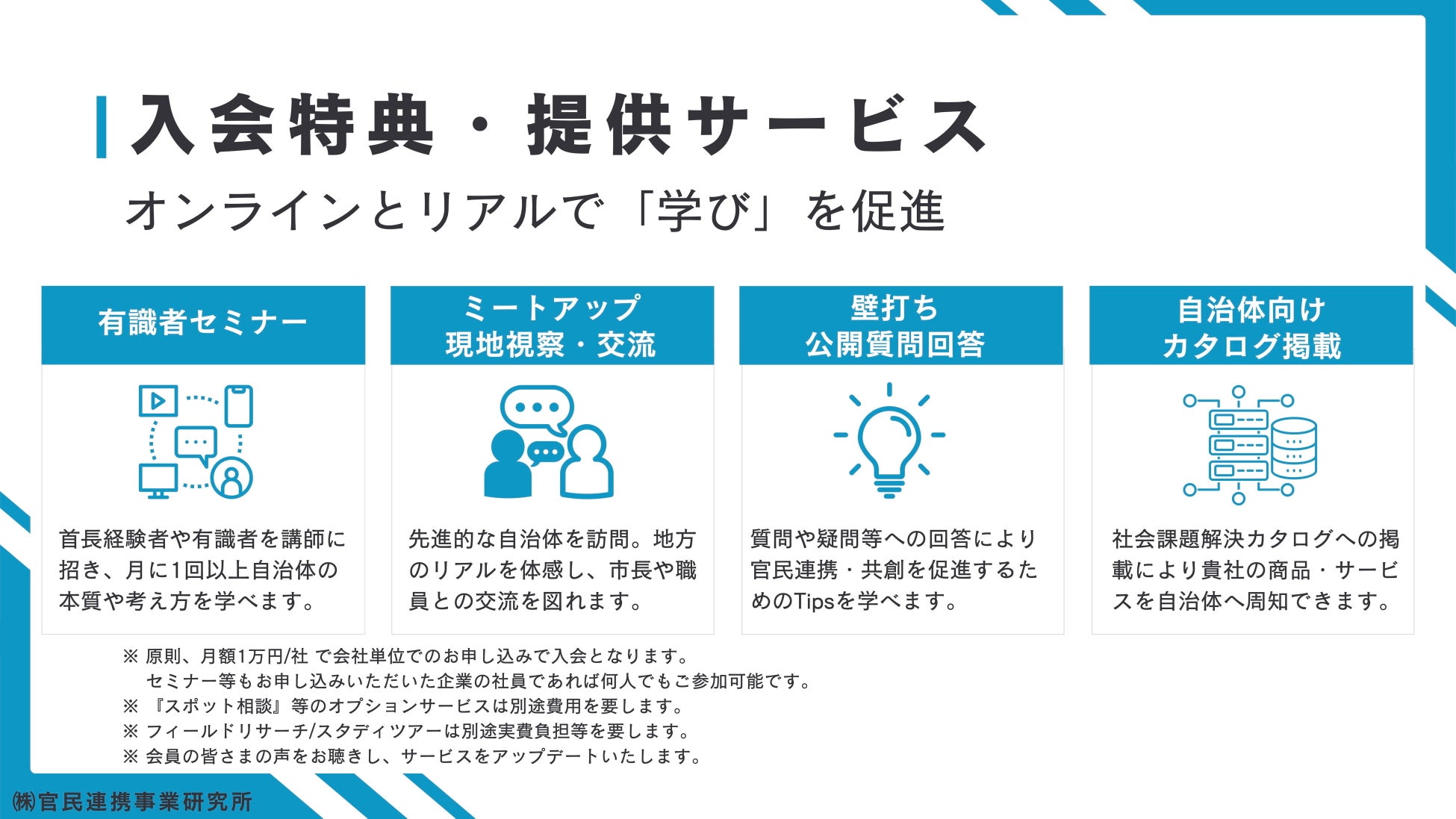 入会特典・提供サービス

オンラインとリアルで「学び」を促進

有識者セミナー

首長経験者や有識者を講師に招き、月に1回以上自治体の本質や考え方を学べます。

ミートアップ
現地視察・交流

先進的な自治体を訪問。地方のリアルを体感し、市長や職員との交流を図れます。

壁打ち
公開質問回答

質問や疑問等への回答により官民連携・共創を促進するためのTipsを学べます。

自治体向け
カタログ掲載

社会課題解決カタログへの掲載により貴社の商品・サービスを自治体へ周知できます。

※ 原則、月額1万円/社 で会社単位でのお申し込みで入会となります。
セミナー等もお申し込みいただいた企業の社員であれば何人でもご参加可能です。
※ 『スポット相談』等のオプションサービスは別途費用を要します。
※ フィールドリサーチ/スタディツアーは別途実費負担等を要します。
※ 会員の皆さまの声をお聴きし、サービスをアップデートいたします。

㈱官民連携事業研究所